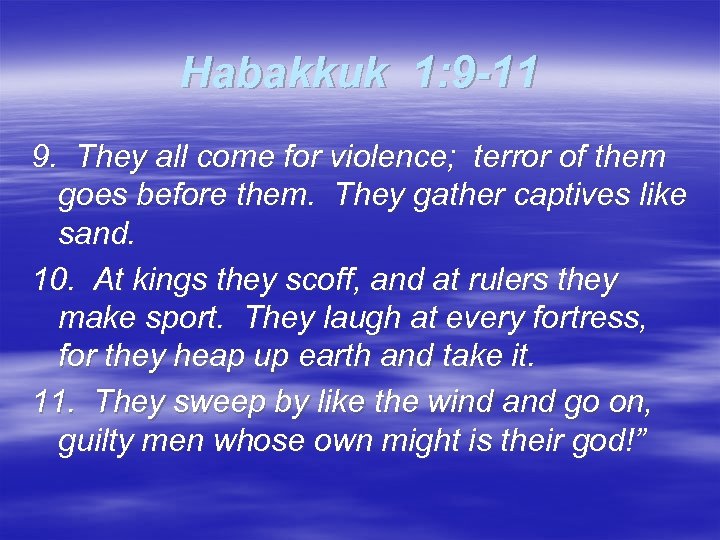 Habakkuk 1:9-11

9. They all come for violence; terror of them goes before them. They gather captives like sand.

10. At kings they scoff, and at rulers they make sport. They laugh at every fortress, for they heap up earth and take it.

11. They sweep by like the wind and go on, guilty men whose own might is their god!”